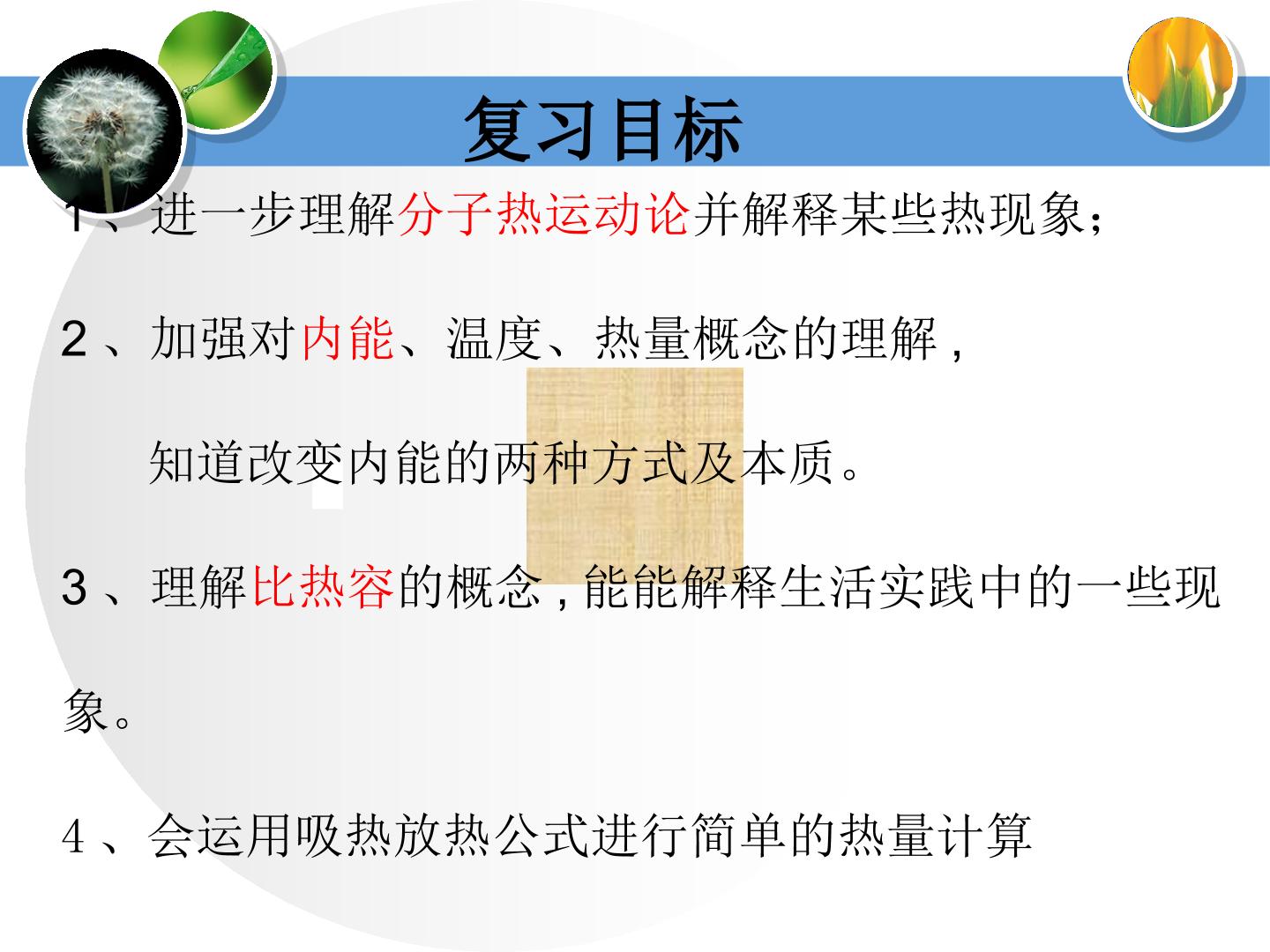 复习目标

1、进一步理解分子热运动论并解释某些热现象；

2、加强对内能、温度、热量概念的理解，

知道改变内能的两种方式及本质。

3、理解比热容的概念，能能解释生活实践中的一些现象。

4、会运用吸热放热公式进行简单的热量计算